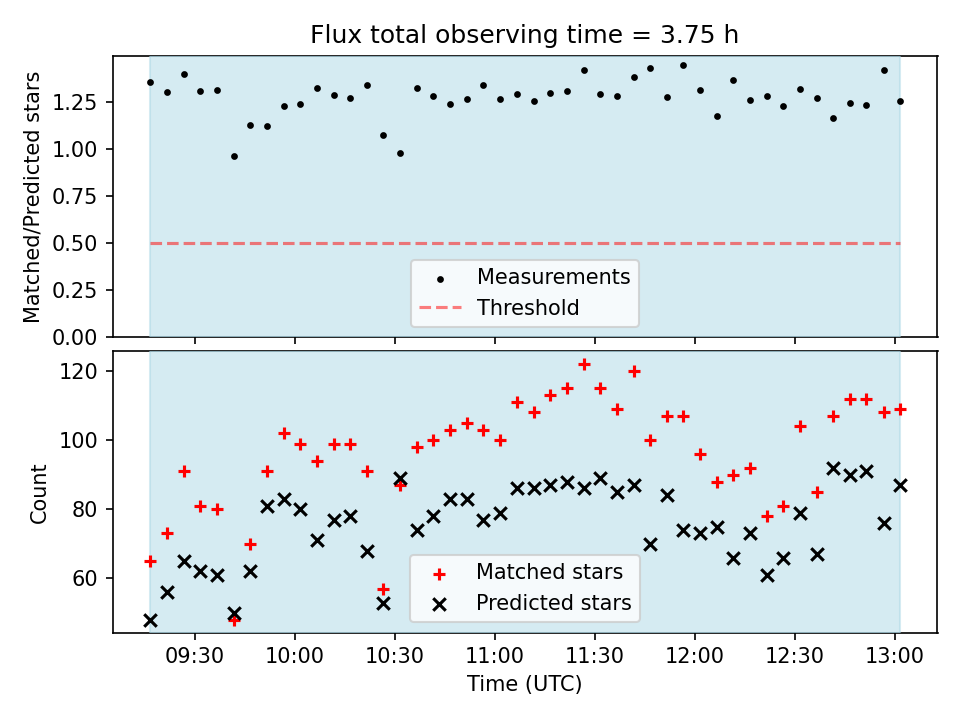 Flux total observing time = 3.75 h

Matched/Predicted stars

1.25
1.00
0.75
0.50
0.25
0.00

Measurements
Threshold

Count

120
100
80
60

Matched stars
Predicted stars

09:30
10:00
10:30
11:00
11:30
12:00
12:30
13:00

Time (UTC)